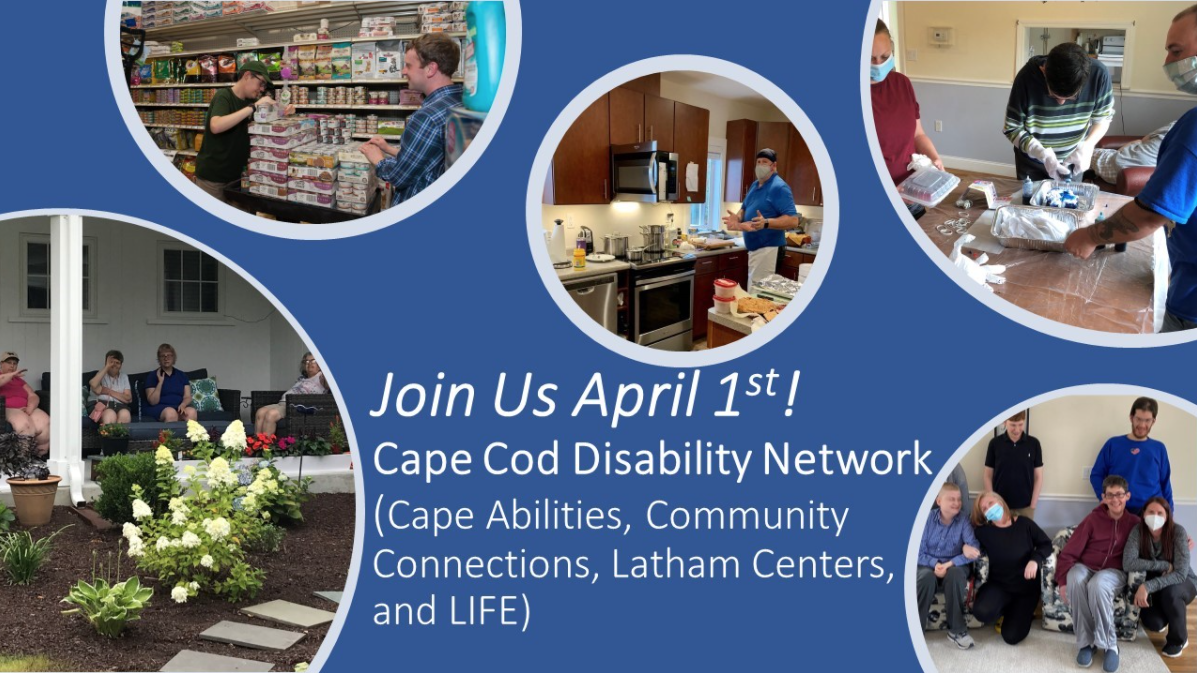 Join Us April 1$^{st}$!
Cape Cod Disability Network
(Cape Abilities, Community Connections, Latham Centers, and LIFE)